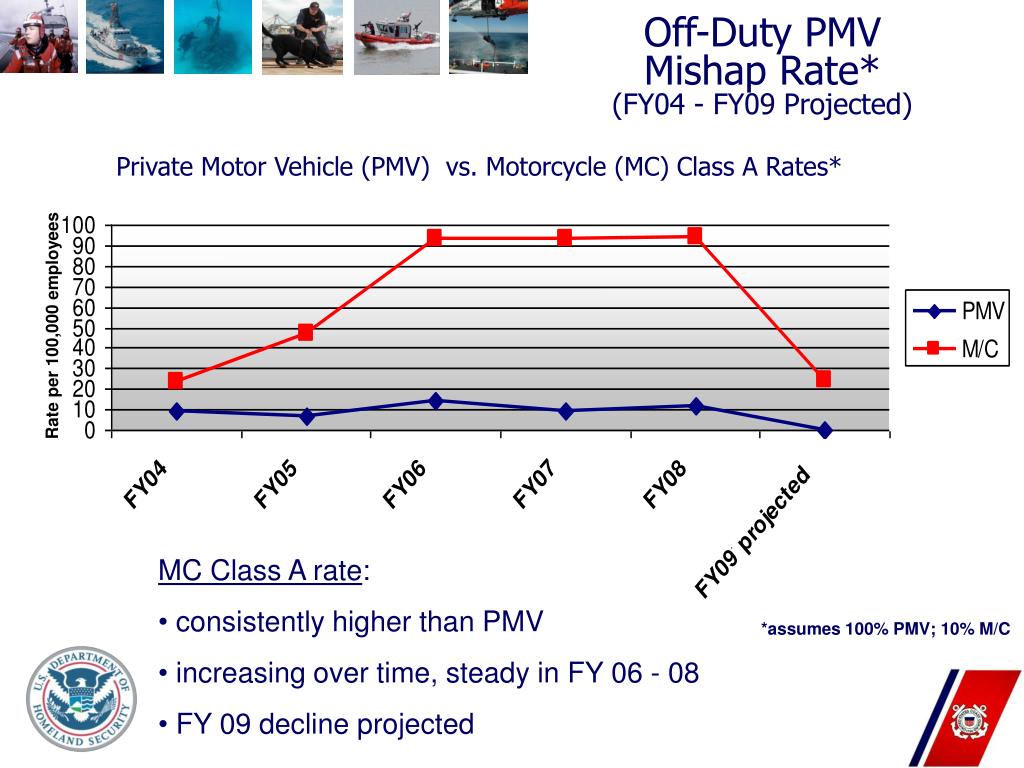 Off-Duty PMV Mishap Rate*
(FY04 - FY09 Projected)

Private Motor Vehicle (PMV) vs. Motorcycle (MC) Class A Rates*

Rate per 100,000 employees

100
90
80
70
60
50
40
30
20
10
0

FY04
FY05
FY06
FY07
FY08
FY09 projected

PMV
M/C

MC Class A rate:

• consistently higher than PMV

• increasing over time, steady in FY 06 - 08

• FY 09 decline projected

*assumes 100% PMV; 10% M/C

U.S. DEPARTMENT OF HOMELAND SECURITY